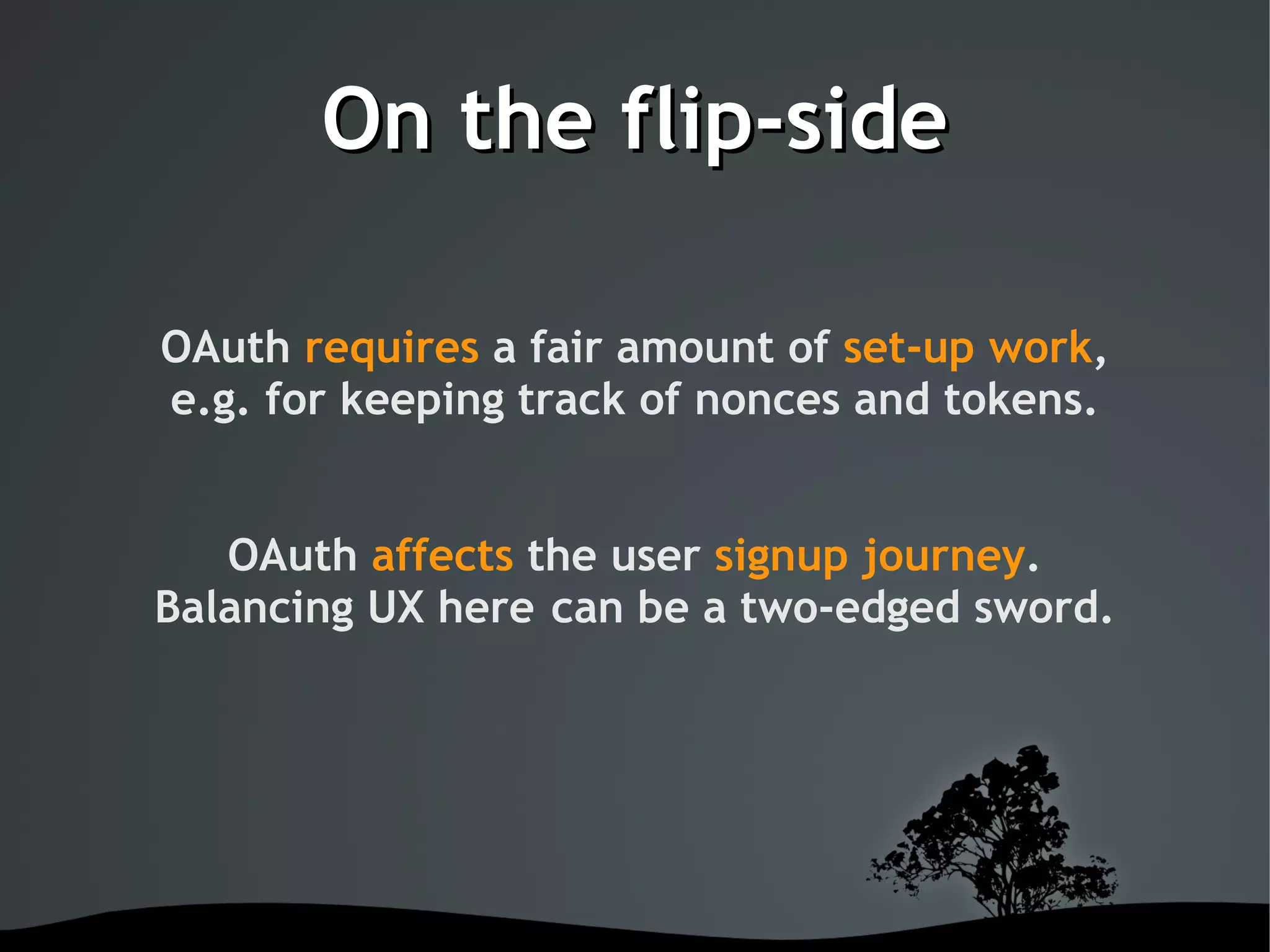 On the flip-side

OAuth requires a fair amount of set-up work, e.g. for keeping track of nonces and tokens.

OAuth affects the user signup journey. Balancing UX here can be a two-edged sword.